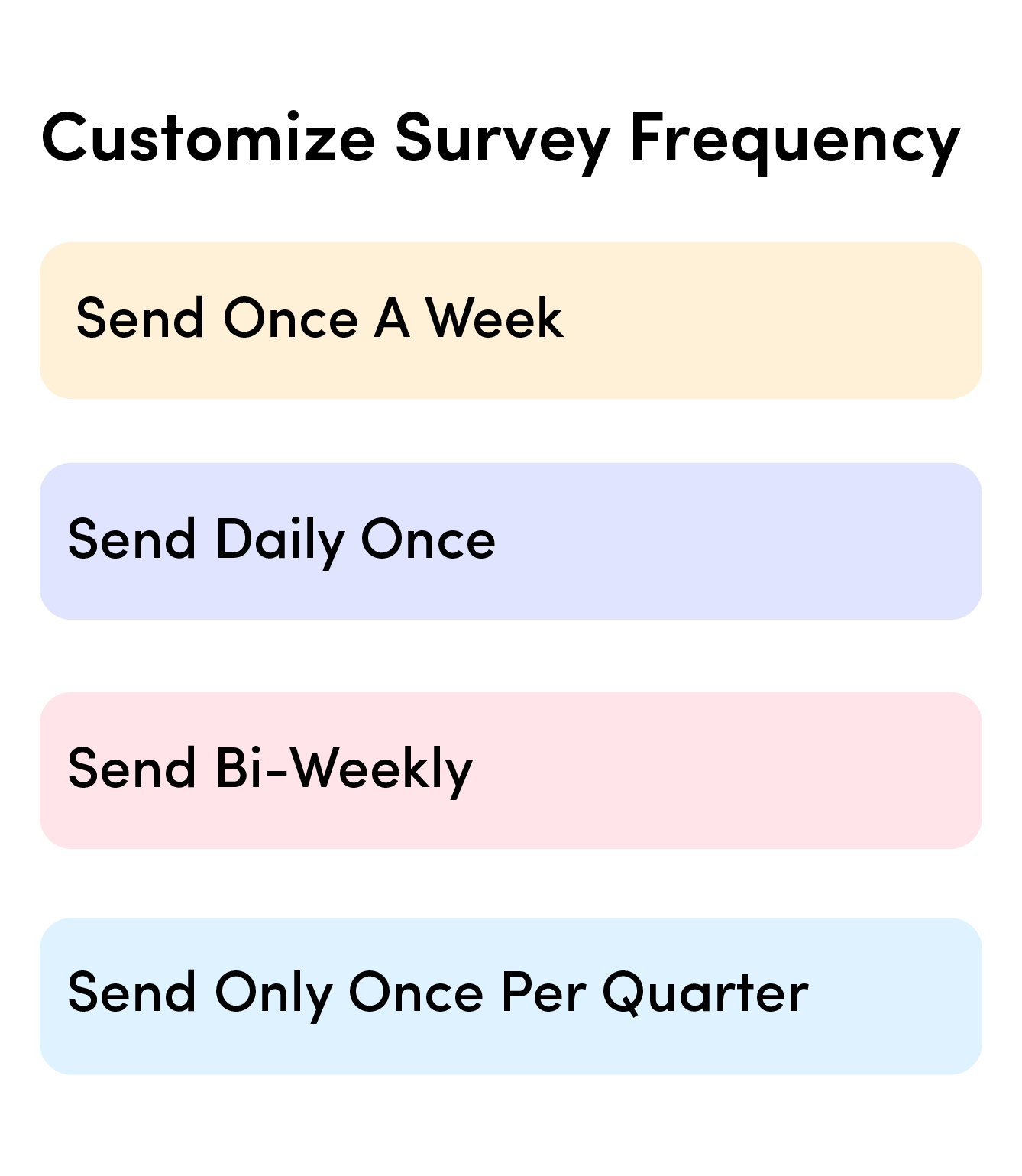 Customize Survey Frequency

Send Once A Week

Send Daily Once

Send Bi-Weekly

Send Only Once Per Quarter